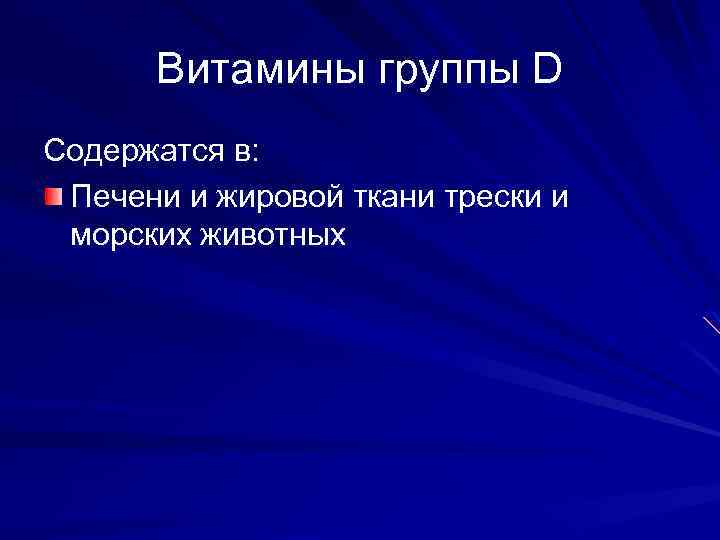 Витамины группы D

Содержатся в:

Печени и жировой ткани трески и морских животных